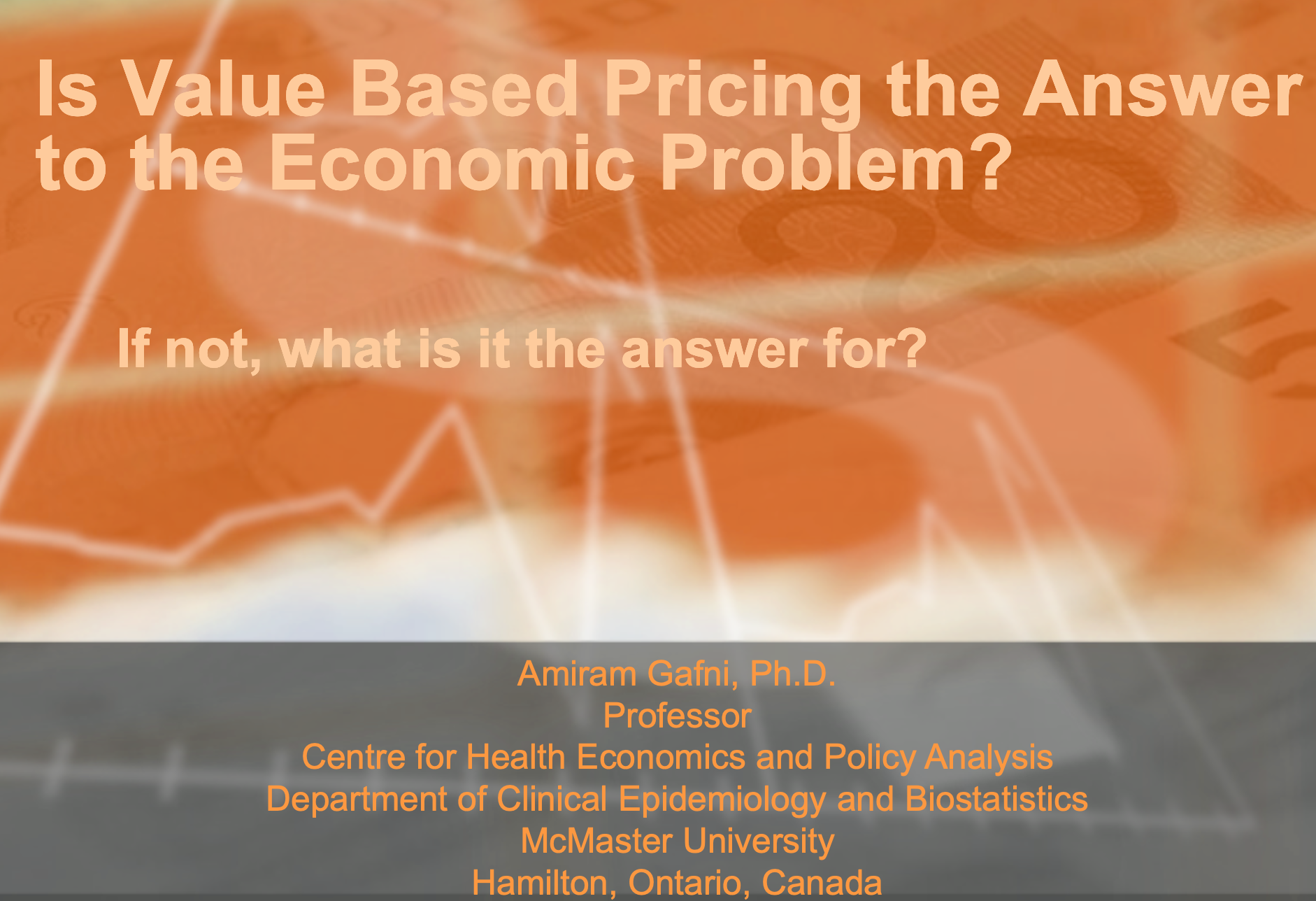 Is Value Based Pricing the Answer to the Economic Problem?

If not, what is it the answer for?

Amiram Gafni, Ph.D.
Professor
Centre for Health Economics and Policy Analysis
Department of Clinical Epidemiology and Biostatistics
McMaster University
Hamilton, Ontario, Canada